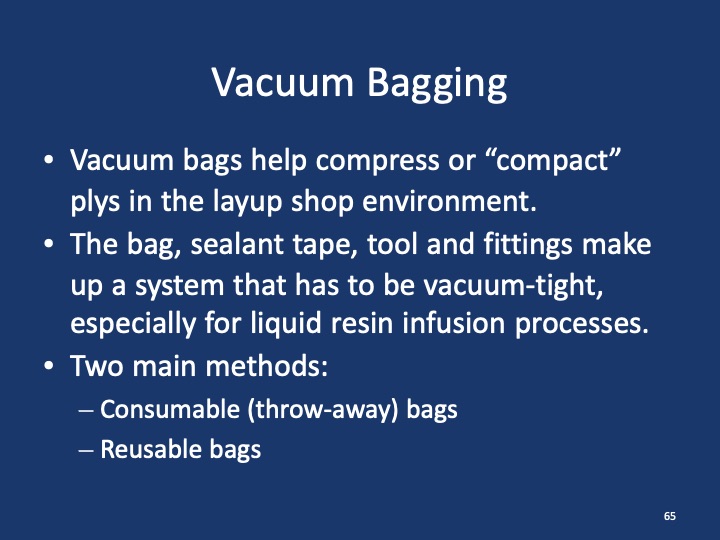 Vacuum Bagging

• Vacuum bags help compress or “compact” plys in the layup shop environment.
• The bag, sealant tape, tool and fittings make up a system that has to be vacuum-tight, especially for liquid resin infusion processes.
• Two main methods:
– Consumable (throw-away) bags
– Reusable bags

65